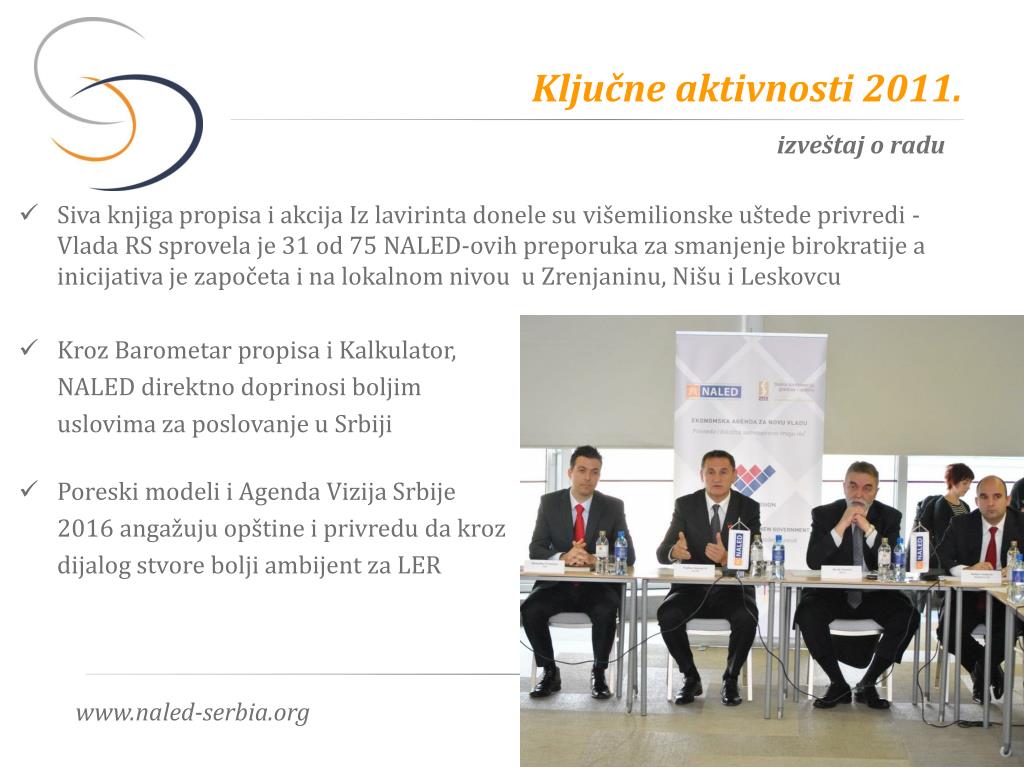 Ključne aktivnosti 2011.

izveštaj o radu

✓ Siva knjiga propisa i akcija Iz lavirinta donele su višemilionske uštede privredi - Vlada RS sprovela je 31 od 75 NALED-ovih preporuka za smanjenje birokratije a inicijativa je započeta i na lokalnom nivou u Zrenjaninu, Nišu i Leskovcu

✓ Kroz Barometar propisa i Kalkulator, NALED direktno doprinosi boljim uslovima za poslovanje u Srbiji

✓ Poreski modeli i Agenda Vizija Srbije 2016 angažuju opštine i privredu da kroz dijalog stvore bolji ambijent za LER

NALED

EKONOMSKA AGENDA ZA NOVU VLADU

NALED

www.naled-serbia.org